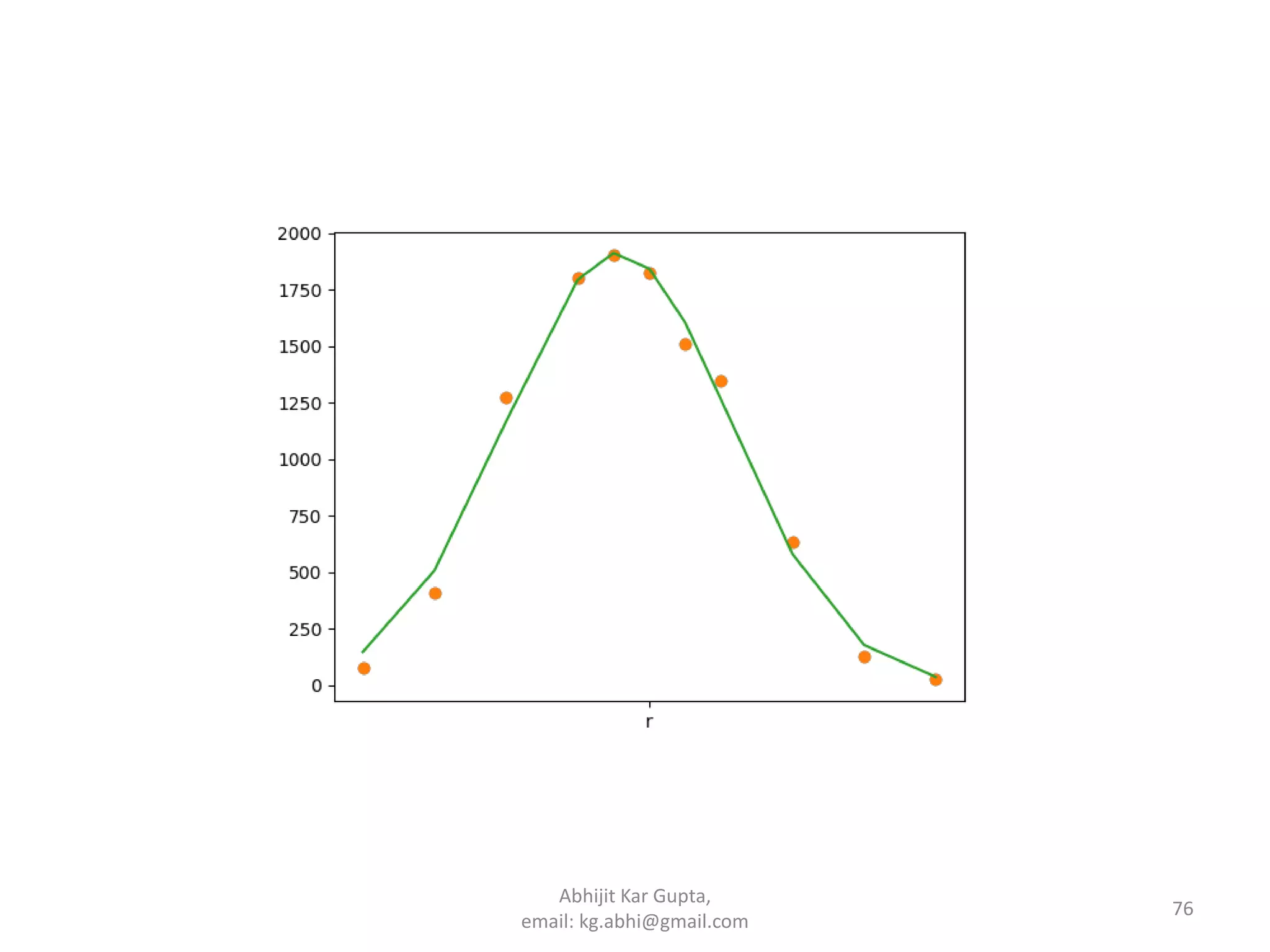 2000
1750
1500
1250
1000
750
500
250
0

r

Abhijit Kar Gupta,
email: kg.abhi@gmail.com

76